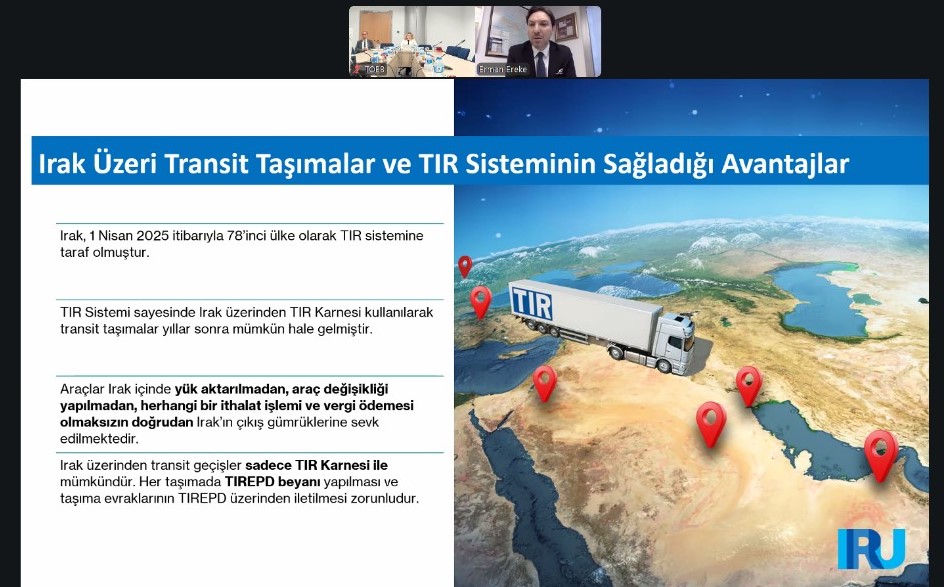 TOBB

Erman Ereke

Irak Üzeri Transit Taşımalar ve TIR Sisteminin Sağladığı Avantajlar

Irak, 1 Nisan 2025 itibarıyla 78'inci ülke olarak TIR sistemine taraf olmuştur.

TIR Sistemi sayesinde Irak üzerinden TIR Karnesi kullanılarak transit taşımalar yıllar sonra mümkün hale gelmiştir.

Araçlar Irak içinde yük aktarılmadan, araç değişikliği yapılmadan, herhangi bir ithalat işlemi ve vergi ödemesi olmaksızın doğrudan Irak'ın çıkış gümrüklerine sevk edilmektedir.

Irak üzerinden transit geçişler sadece TIR Karnesi ile mümkündür. Her taşımada TIREPD beyanı yapılması ve taşıma evraklarının TIREPD üzerinden iletilmesi zorunludur.

TIR

IRU